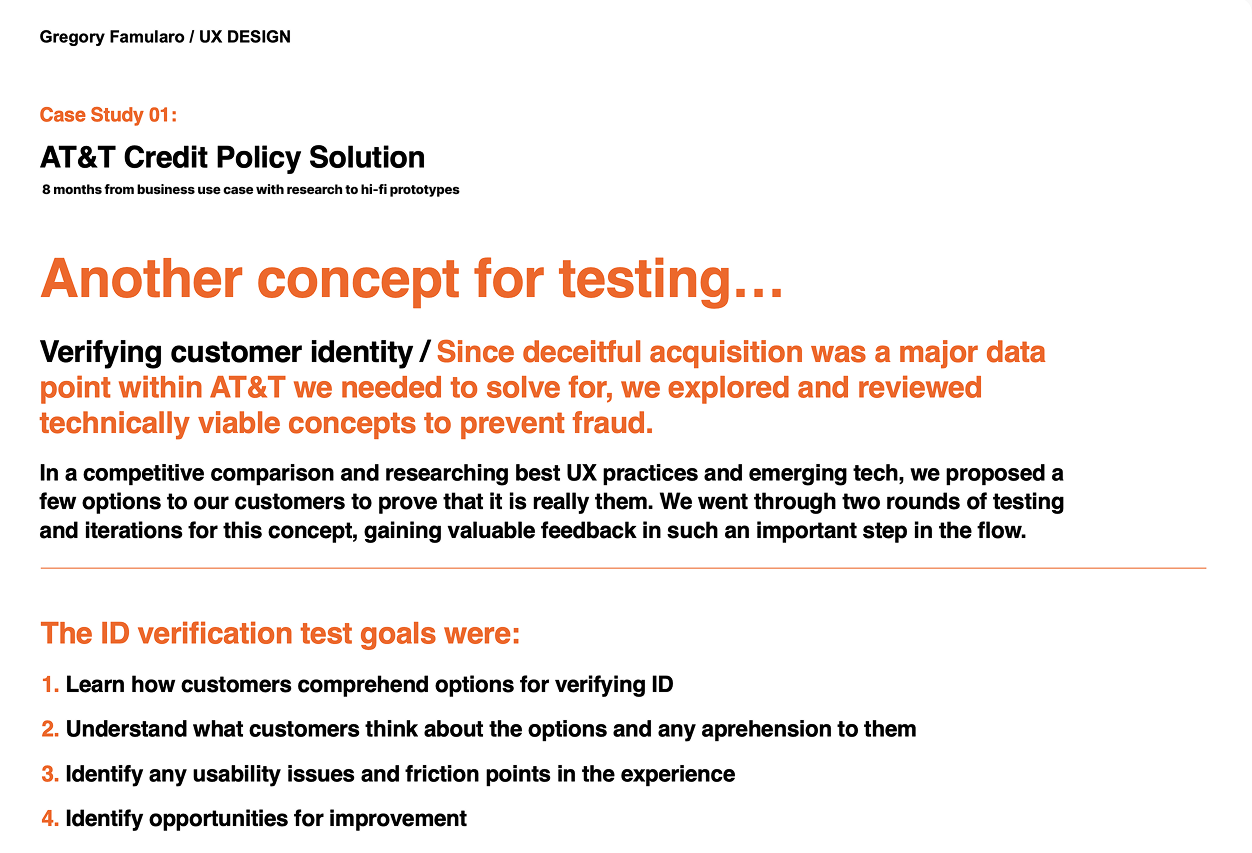 Gregory Famularo / UX DESIGN

Case Study 01:

AT&T Credit Policy Solution

8 months from business use case with research to hi-fi prototypes

Another concept for testing…

Verifying customer identity / Since deceitful acquisition was a major data point within AT&T we needed to solve for, we explored and reviewed technically viable concepts to prevent fraud.

In a competitive comparison and researching best UX practices and emerging tech, we proposed a few options to our customers to prove that it is really them. We went through two rounds of testing and iterations for this concept, gaining valuable feedback in such an important step in the flow.

The ID verification test goals were:

1. Learn how customers comprehend options for verifying ID

2. Understand what customers think about the options and any aprehension to them

3. Identify any usability issues and friction points in the experience

4. Identify opportunities for improvement